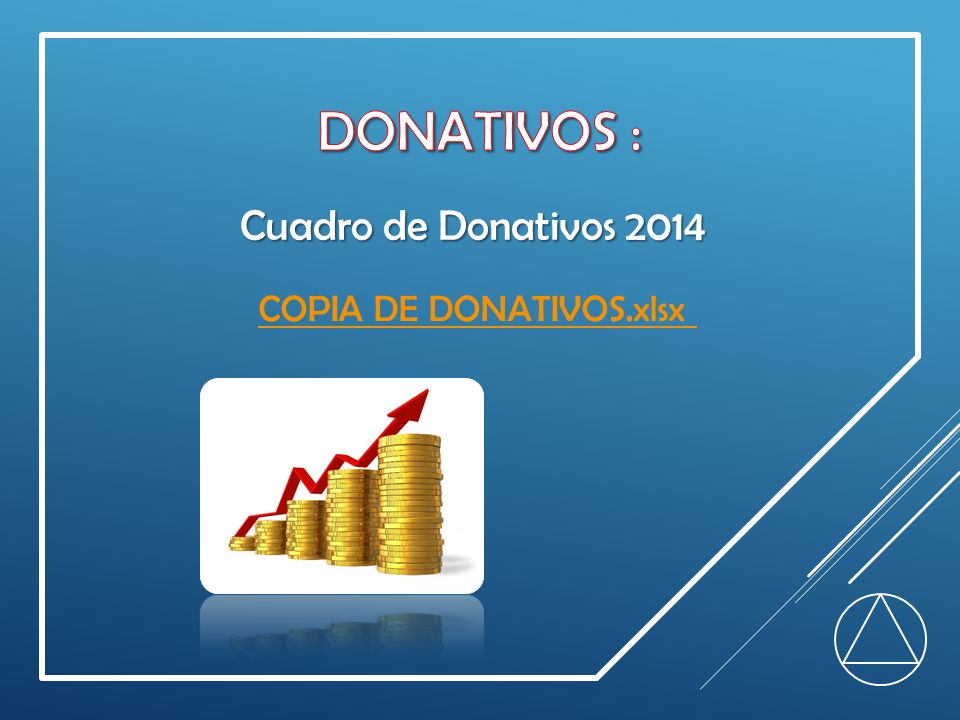 DONATIVOS :

Cuadro de Donativos 2014

COPIA DE DONATIVOS.xlsx